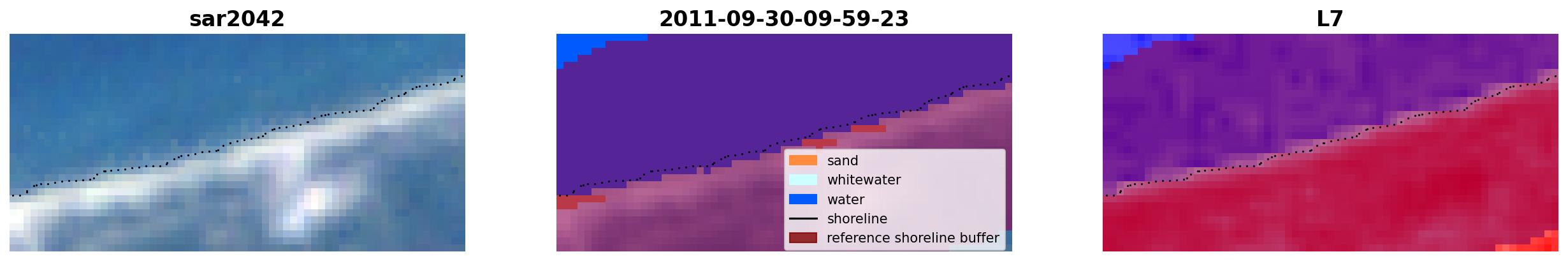 sar2042

2011-09-30-09-59-23

sand
whitewater
water
shoreline
reference shoreline buffer

L7